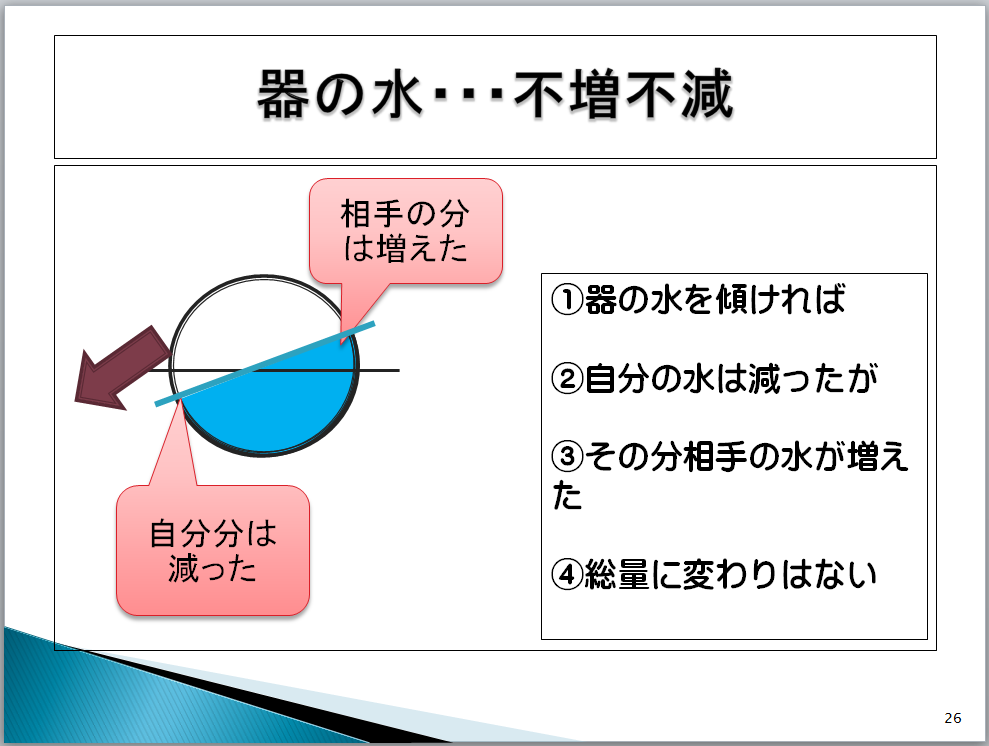 器の水・・・不増不減

相手の分は増えた

自分分は減った

①器の水を傾ければ

②自分の水は減ったが

③その分相手の水が増えた

④総量に変わりはない

26